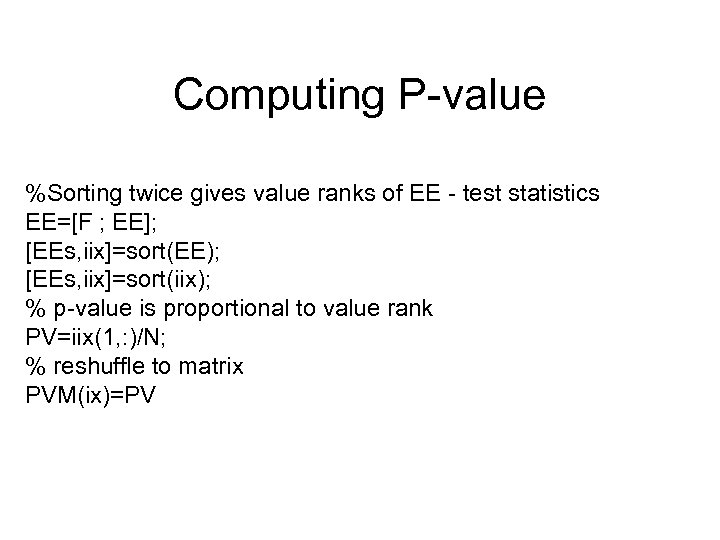 Computing P-value

%Sorting twice gives value ranks of EE - test statistics
EE=[F ; EE];
[EEs,iix]=sort(EE);
[EEs,iix]=sort(iix);
% p-value is proportional to value rank
PV=iix(1,:)/N;
% reshuffle to matrix
PVM(ix)=PV